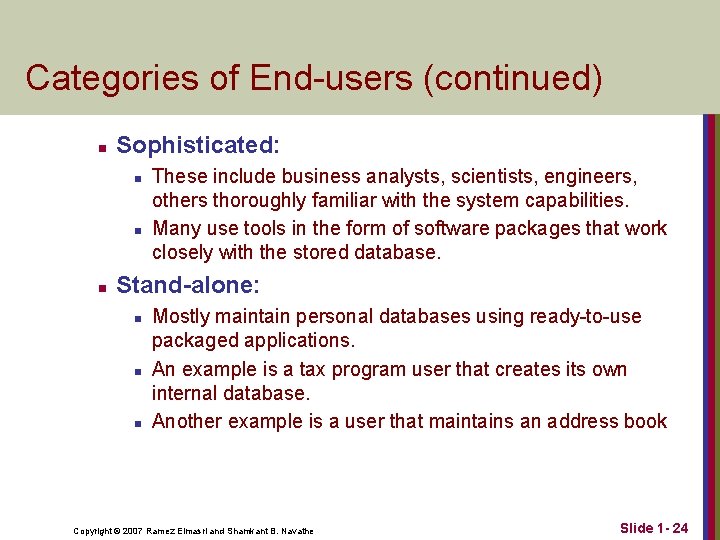 Categories of End-users (continued)

- Sophisticated:
  - These include business analysts, scientists, engineers, others thoroughly familiar with the system capabilities.
  - Many use tools in the form of software packages that work closely with the stored database.
- Stand-alone:
  - Mostly maintain personal databases using ready-to-use packaged applications.
  - An example is a tax program user that creates its own internal database.
  - Another example is a user that maintains an address book

Copyright © 2007 Ramez Elmasri and Shamkant B. Navathe

Slide 1- 24